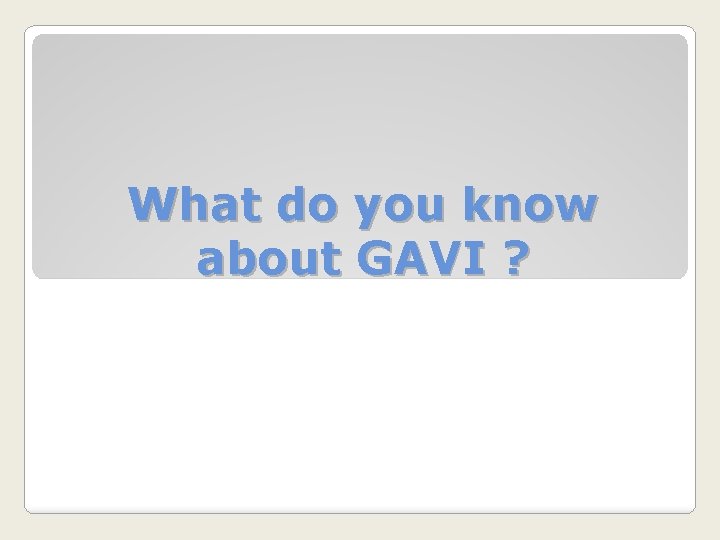 What do you know about GAVI ?